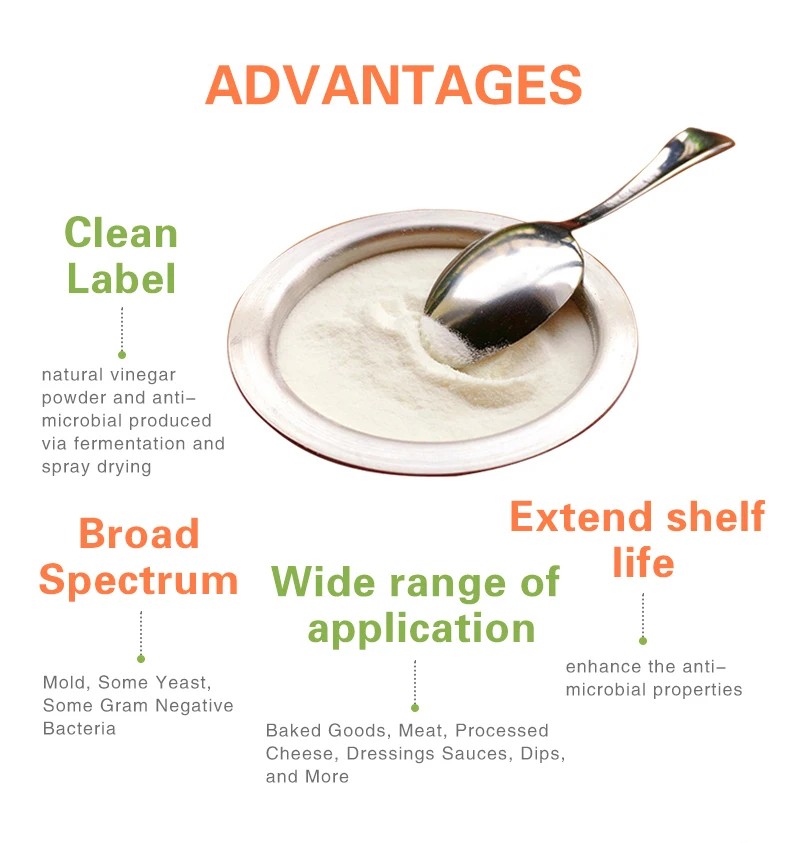 ADVANTAGES

Clean Label

natural vinegar powder and anti-microbial produced via fermentation and spray drying

Broad Spectrum

Mold, Some Yeast, Some Gram Negative Bacteria

Wide range of application

Baked Goods, Meat, Processed Cheese, Dressings Sauces, Dips, and More

Extend shelf life

enhance the anti-microbial properties